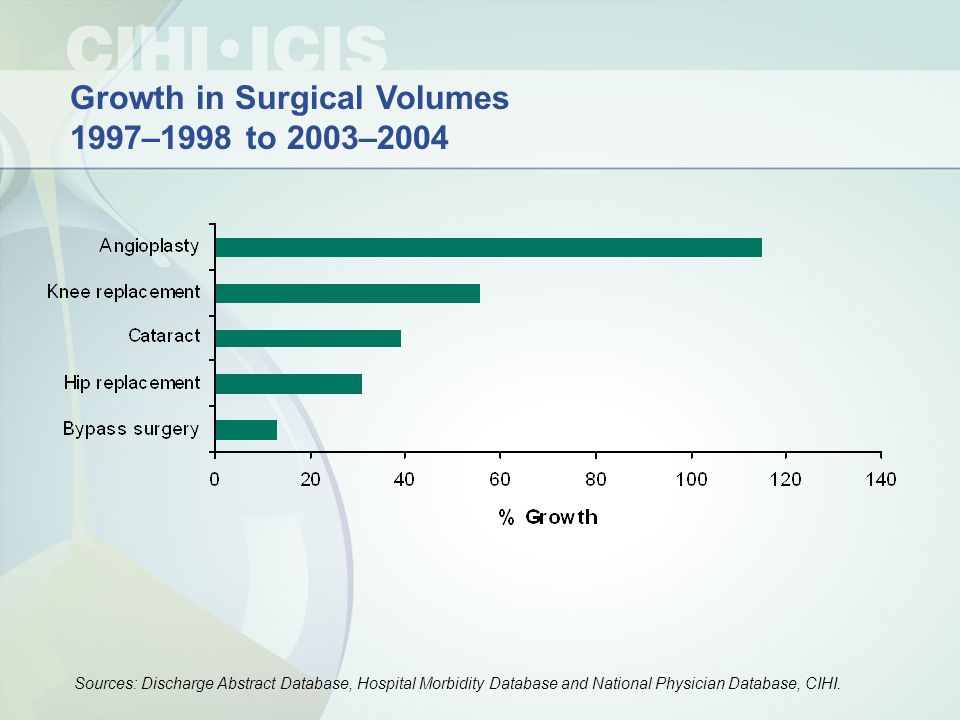 CIHI•ICIS

Growth in Surgical Volumes
1997–1998 to 2003–2004

Angioplasty
Knee replacement
Cataract
Hip replacement
Bypass surgery

0 20 40 60 80 100 120 140
% Growth

Sources: Discharge Abstract Database, Hospital Morbidity Database and National Physician Database, CIHI.